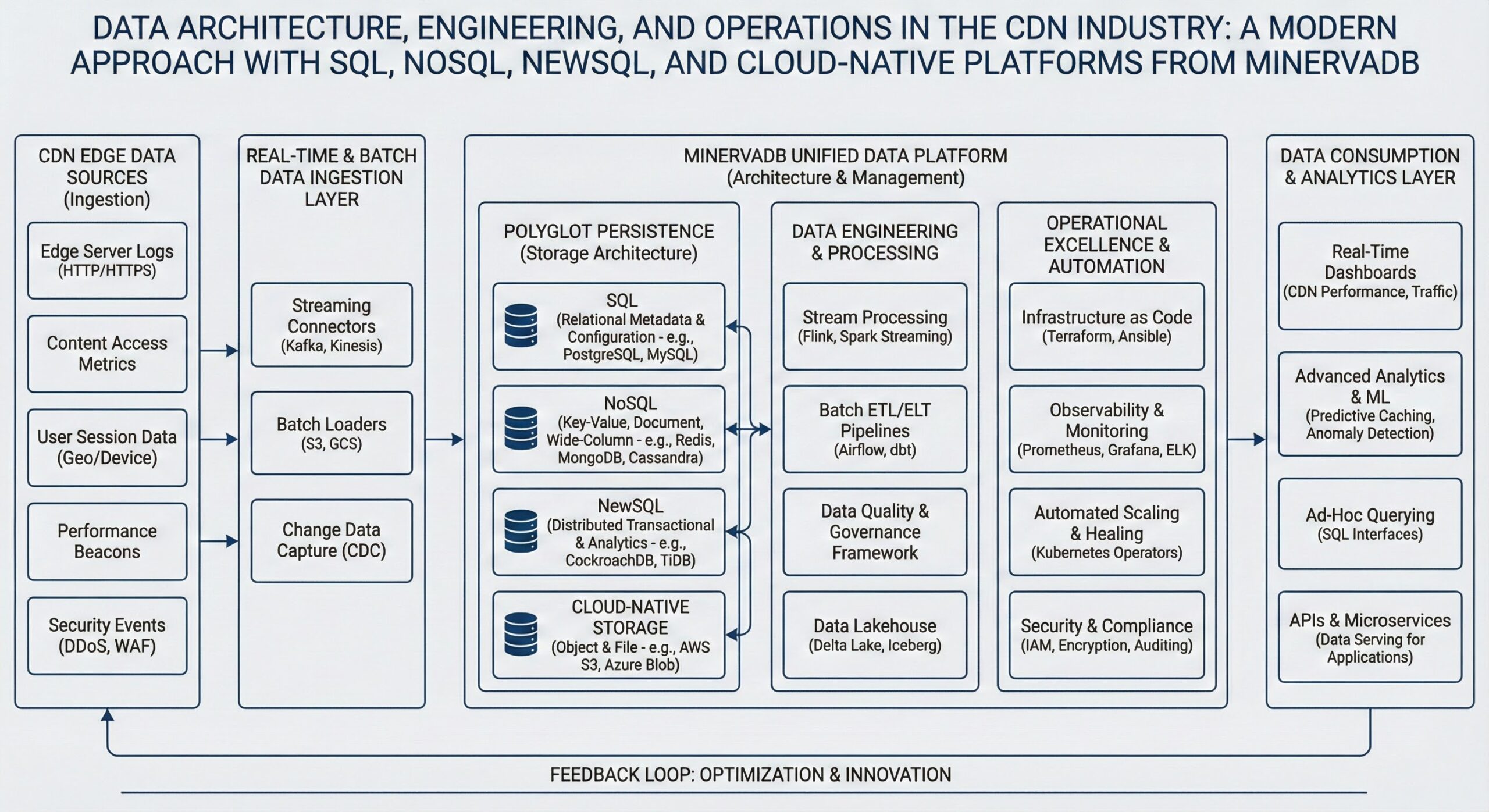 DATA ARCHITECTURE, ENGINEERING, AND OPERATIONS IN THE CDN INDUSTRY: A MODERN APPROACH WITH SQL, NOSQL, NEWSQL, AND CLOUD-NATIVE PLATFORMS FROM MINERVADB

CDN EDGE DATA SOURCES (Ingestion)

Edge Server Logs (HTTP/HTTPS)

Content Access Metrics

User Session Data (Geo/Device)

Performance Beacons

Security Events (DDoS, WAF)

REAL-TIME & BATCH DATA INGESTION LAYER

Streaming Connectors (Kafka, Kinesis)

Batch Loaders (S3, GCS)

Change Data Capture (CDC)

MINERVADB UNIFIED DATA PLATFORM (Architecture & Management)

POLYGLOT PERSISTENCE (Storage Architecture)

SQL (Relational Metadata & Configuration - e.g., PostgreSQL, MySQL)

NoSQL (Key-Value, Document, Wide-Column - e.g., Redis, MongoDB, Cassandra)

NewSQL (Distributed Transactional & Analytics - e.g., CockroachDB, TiDB)

CLOUD-NATIVE STORAGE (Object & File - e.g., AWS S3, Azure Blob)

DATA ENGINEERING & PROCESSING

Stream Processing (Flink, Spark Streaming)

Batch ETL/ELT Pipelines (Airflow, dbt)

Data Quality & Governance Framework

Data Lakehouse (Delta Lake, Iceberg)

OPERATIONAL EXCELLENCE & AUTOMATION

Infrastructure as Code (Terraform, Ansible)

Observability & Monitoring (Prometheus, Grafana, ELK)

Automated Scaling & Healing (Kubernetes Operators)

Security & Compliance (IAM, Encryption, Auditing)

DATA CONSUMPTION & ANALYTICS LAYER

Real-Time Dashboards (CDN Performance, Traffic)

Advanced Analytics & ML (Predictive Caching, Anomaly Detection)

Ad-Hoc Querying (SQL Interfaces)

APIs & Microservices (Data Serving for Applications)

FEEDBACK LOOP: OPTIMIZATION & INNOVATION